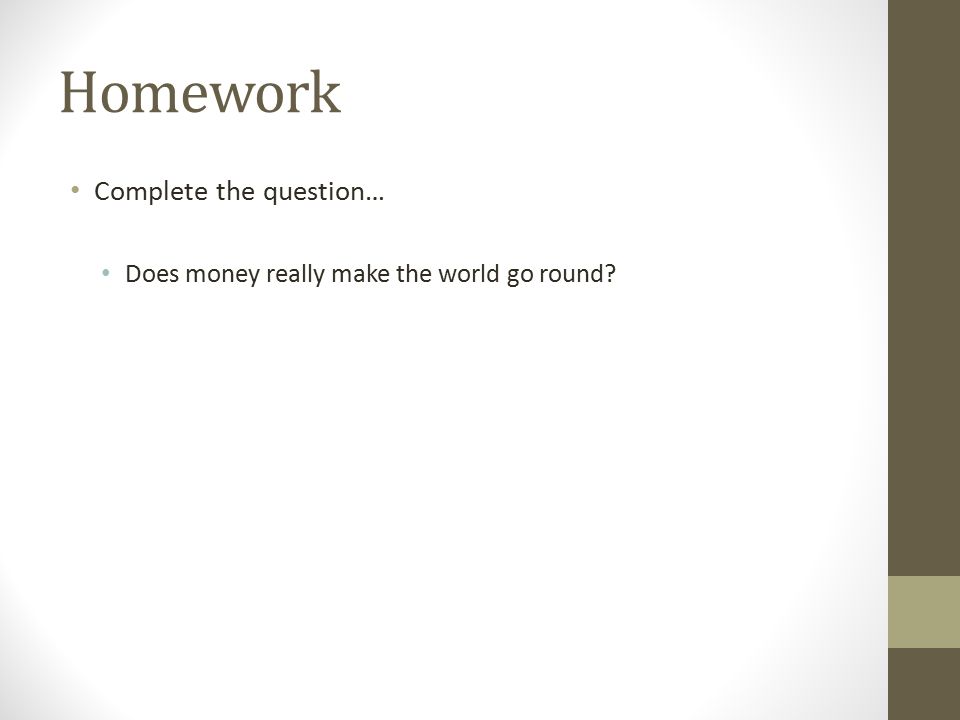 Homework

• Complete the question…

• Does money really make the world go round?